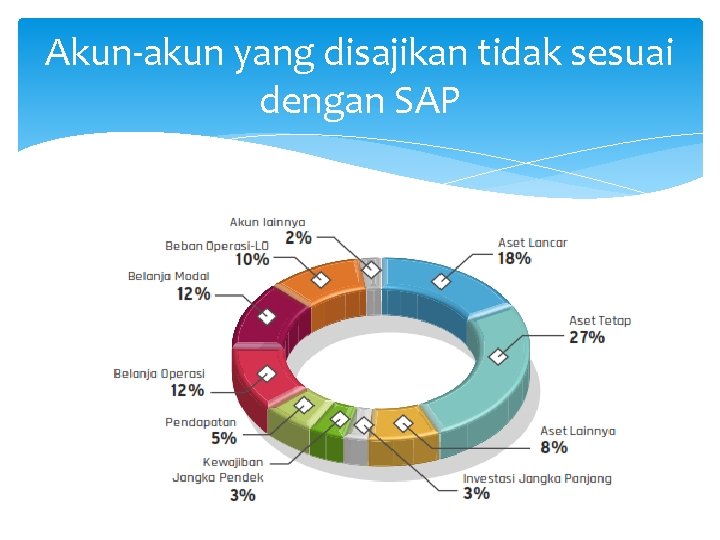 Akun-akun yang disajikan tidak sesuai dengan SAP

Akun lainnya
2%

Beban Operasi-LO
10%

Belanja Modal
12%

Belanja Operasi
12%

Pendapatan
5%

Kewajiban Jangka Pendek
3%

Aset Lancar
18%

Aset Tetap
27%

Aset Lainnya
8%

Investasi Jangka Panjang
3%